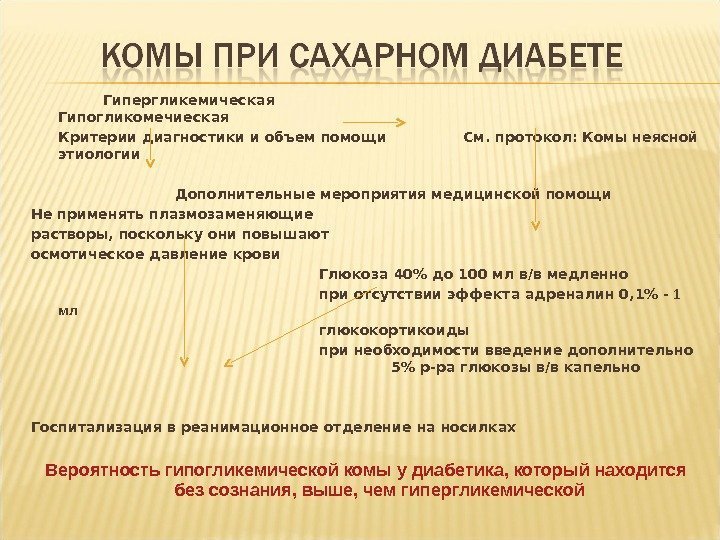 КОМЫ ПРИ САХАРНОМ ДИАБЕТЕ

Гипергликемическая
Гипогликомечиеская
Критерии диагностики и объем помощи

См. протокол: Комы неясной этиологии

Дополнительные мероприятия медицинской помощи

Не применять плазмозаменяющие растворы, поскольку они повышают осмотическое давление крови

Глюкоза 40% до 100 мл в/в медленно
при отсутствии эффекта адреналин 0,1% - 1 мл
глюкокортикоиды
при необходимости введение дополнительно 5% р-ра глюкозы в/в капельно

Госпитализация в реанимационное отделение на носилках

Вероятность гипогликемической комы у диабетика, который находится без сознания, выше, чем гипергликемической